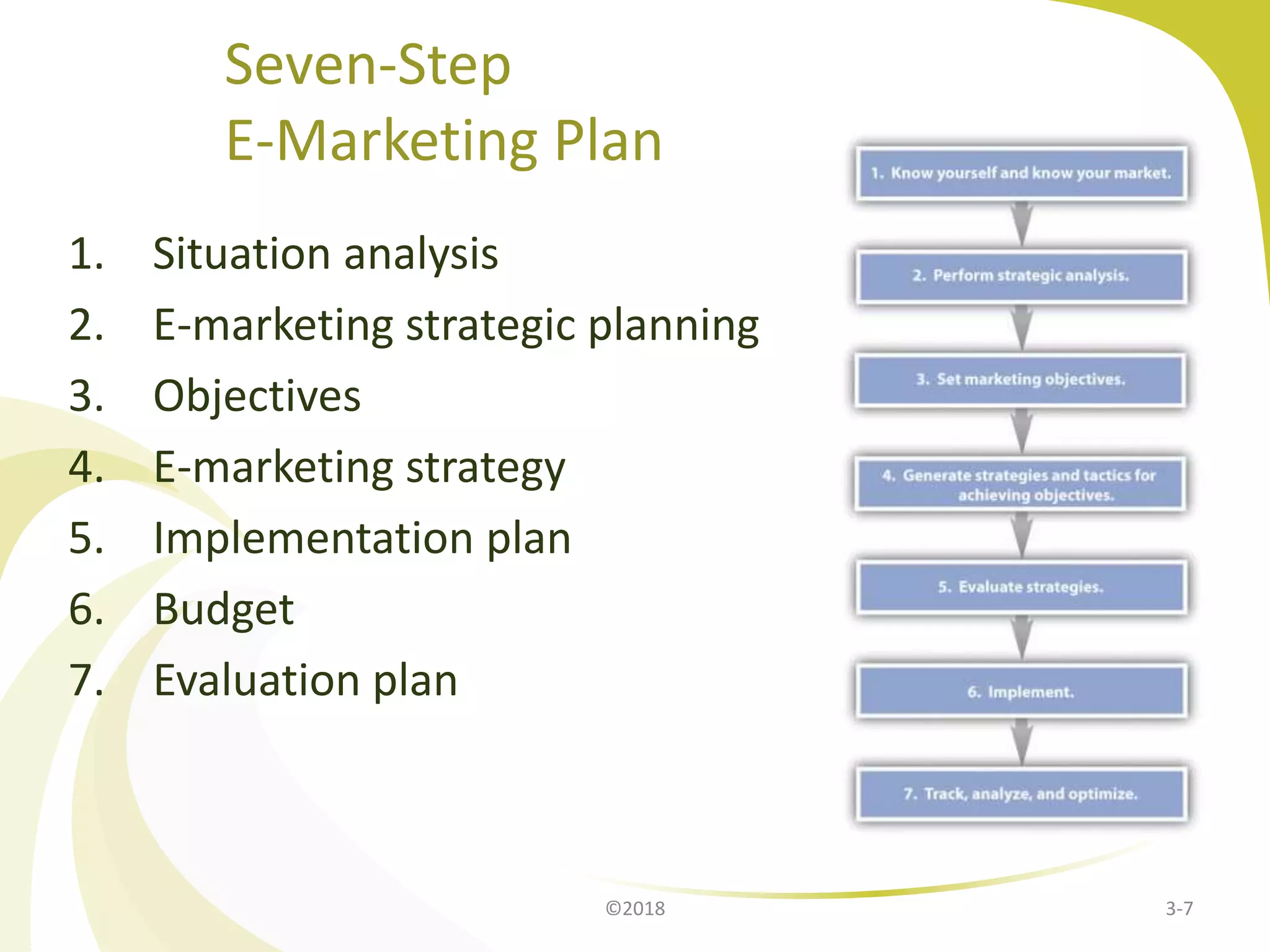 Seven-Step
E-Marketing Plan

1. Situation analysis
2. E-marketing strategic planning
3. Objectives
4. E-marketing strategy
5. Implementation plan
6. Budget
7. Evaluation plan

1. Know yourself and know your market.

2. Perform strategic analysis.

3. Set marketing objectives.

4. Generate strategies and tactics for achieving objectives.

5. Evaluate strategies.

6. Implement.

7. Track, analyze, and optimize.

©2018

3-7